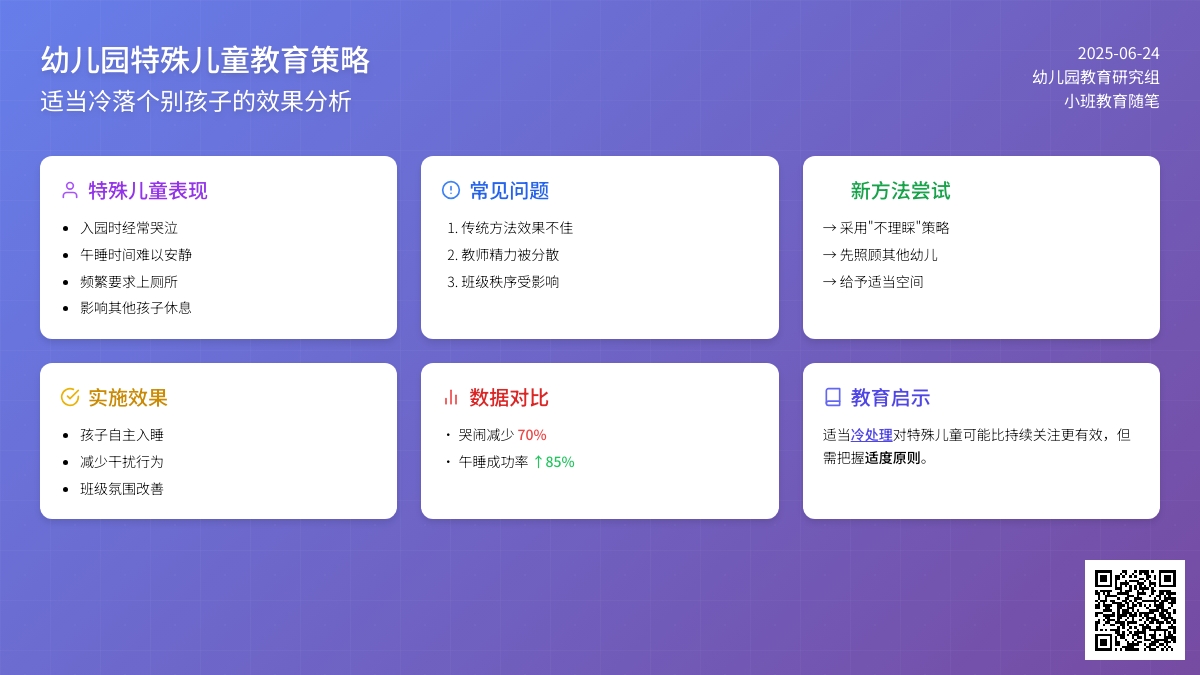 幼儿园特殊儿童教育策略
适当冷落个别孩子的效果分析

2025-06-24
幼儿园教育研究组
小班教育随笔

特殊儿童表现
- 入园时经常哭泣
- 午睡时间难以安静
- 频繁要求上厕所
- 影响其他孩子休息

常见问题
1. 传统方法效果不佳
2. 教师精力被分散
3. 班级秩序受影响

新方法尝试
→ 采用"不理睬"策略
→ 先照顾其他幼儿
→ 给予适当空间

实施效果
- 孩子自主入睡
- 减少干扰行为
- 班级氛围改善

数据对比
· 哭闹减少 70%
· 午睡成功率 ↑85%

教育启示
适当冷处理对特殊儿童可能比持续关注更有效，但需把握适度原则。